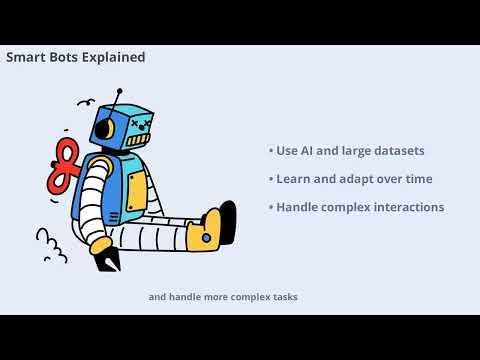 Smart Bots Explained

• Use AI and large datasets

• Learn and adapt over time

• Handle complex interactions

and handle more complex tasks